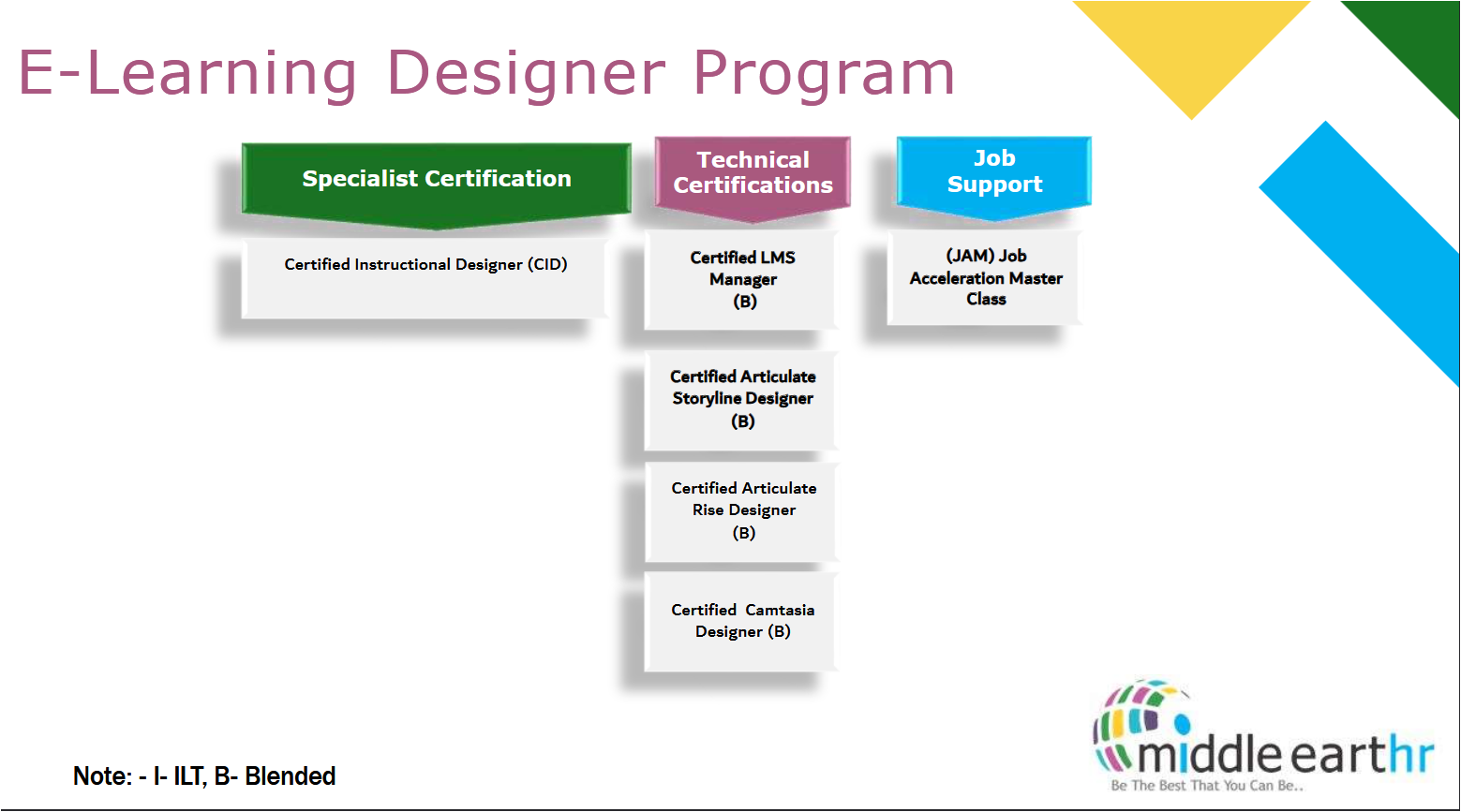 E-Learning Designer Program

Specialist Certification

Certified Instructional Designer (CID)

Technical Certifications

Certified LMS Manager (B)

Certified Articulate Storyline Designer (B)

Certified Articulate Rise Designer (B)

Certified Camtasia Designer (B)

Job Support

(JAM) Job Acceleration Master Class

Note: - I- ILT, B- Blended

middle earthr

Be The Best That You Can Be..